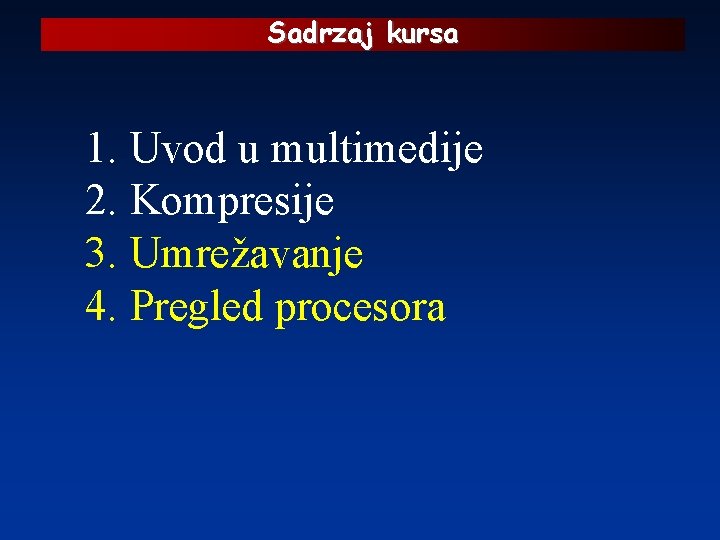 Sadrzaj kursa

1. Uvod u multimedije
2. Kompresije
3. Umrežavanje
4. Pregled procesora